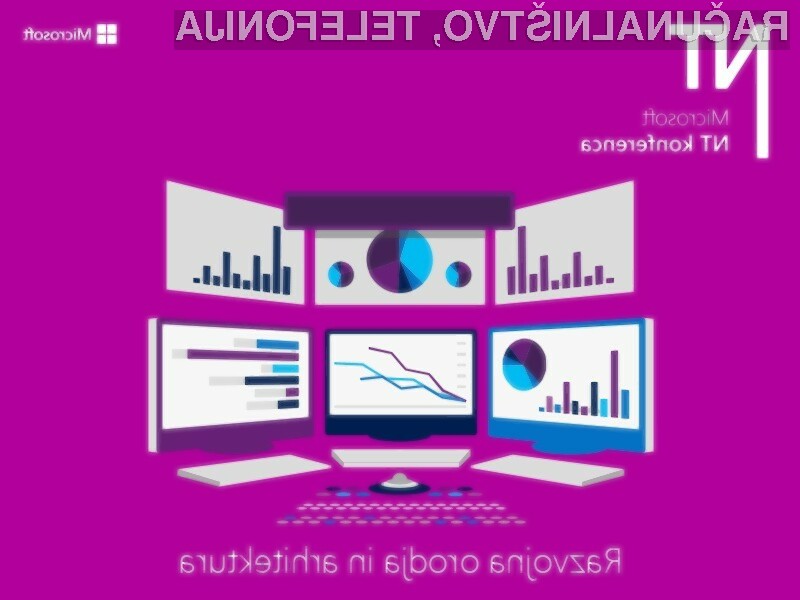 RAČUNALNIŠTVO, TELEFONIJA

Microsoft

NT

Microsoft
NT konferenca

Razvojna orodja in arhitektura